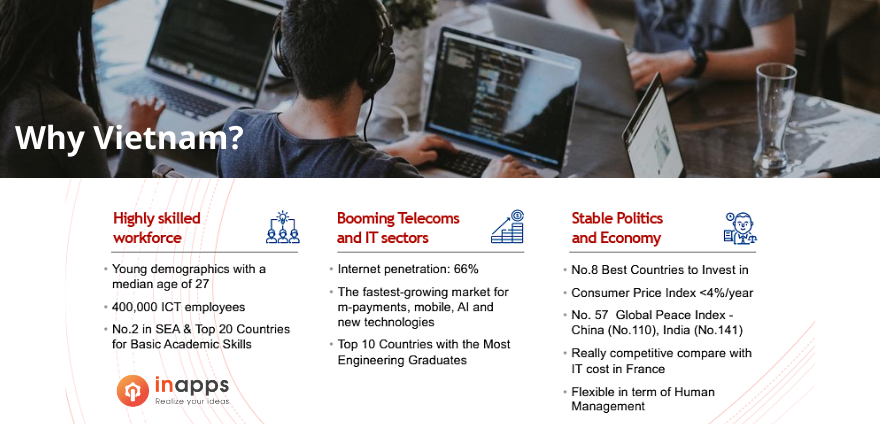 Why Vietnam?

Highly skilled workforce

• Young demographics with a median age of 27
• 400,000 ICT employees
• No.2 in SEA & Top 20 Countries for Basic Academic Skills

inapps
Realize your ideas

Booming Telecoms and IT sectors

• Internet penetration: 66%
• The fastest-growing market for m-payments, mobile, AI and new technologies
• Top 10 Countries with the Most Engineering Graduates

Stable Politics and Economy

• No.8 Best Countries to Invest in
• Consumer Price Index <4%/year
• No. 57 Global Peace Index - China (No.110), India (No.141)
• Really competitive compare with IT cost in France
• Flexible in term of Human Management